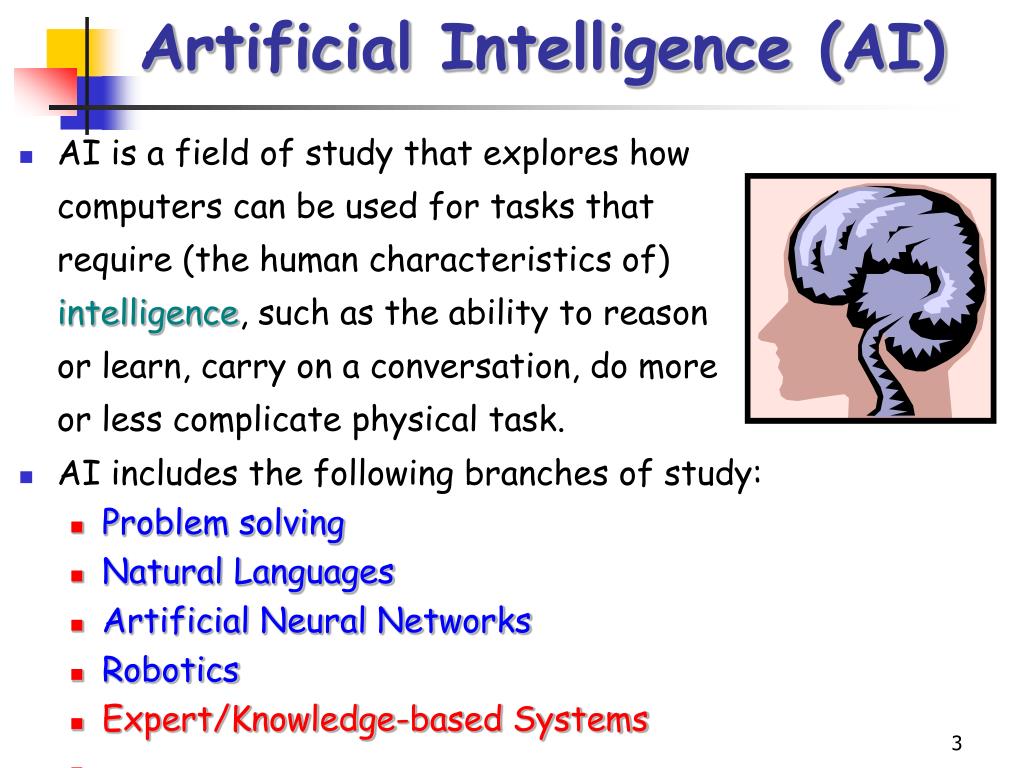 Artificial Intelligence (AI)

AI is a field of study that explores how computers can be used for tasks that require (the human characteristics of) intelligence, such as the ability to reason or learn, carry on a conversation, do more or less complicate physical task.

AI includes the following branches of study:

Problem solving

Natural Languages

Artificial Neural Networks

Robotics

Expert/Knowledge-based Systems

3